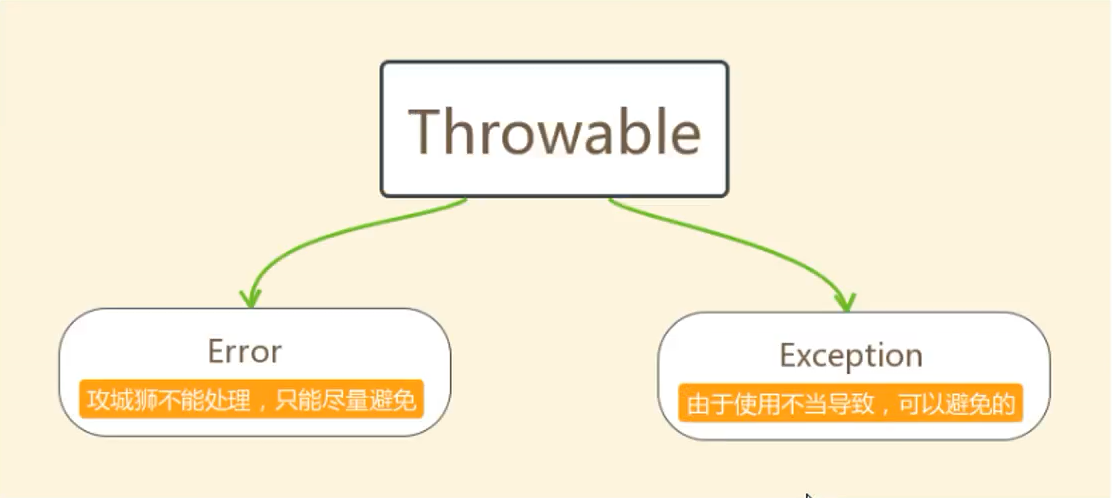 Throwable

Error
攻城狮不能处理，只能尽量避免

Exception
由于使用不当导致，可以避免的